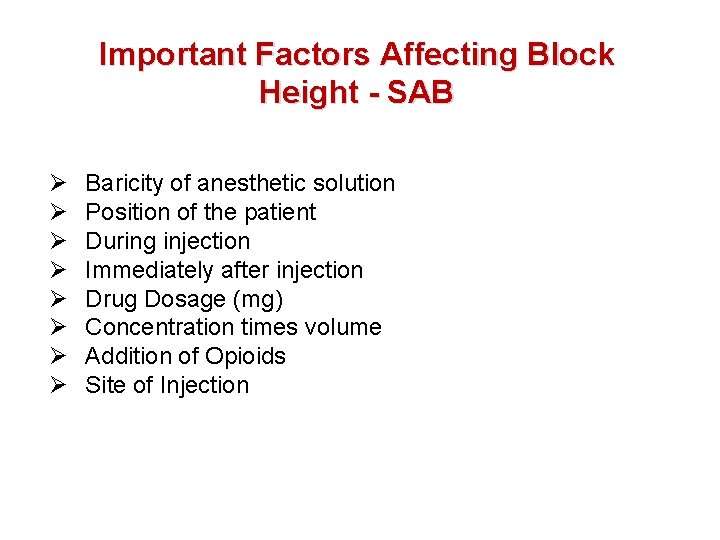 Important Factors Affecting Block Height - SAB

➢ Baricity of anesthetic solution
➢ Position of the patient
➢ During injection
➢ Immediately after injection
➢ Drug Dosage (mg)
➢ Concentration times volume
➢ Addition of Opioids
➢ Site of Injection